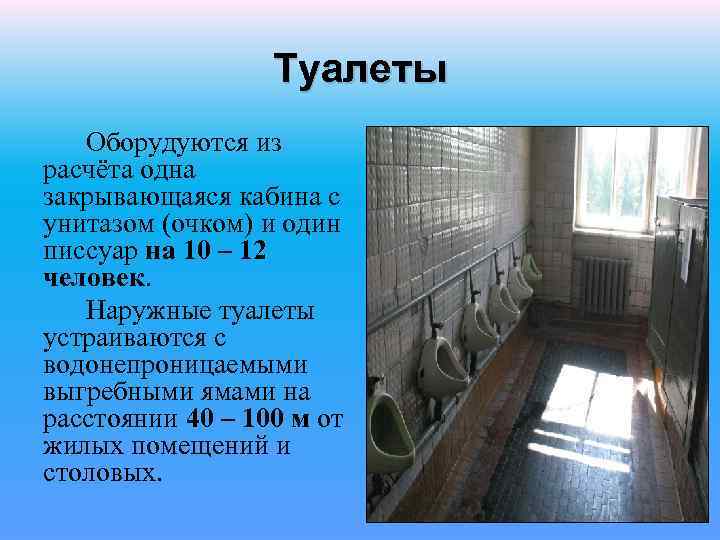 Туалеты

Оборудуются из расчёта одна закрывающаяся кабина с унитазом (очком) и один писсуар на 10 – 12 человек.

Наружные туалеты устраиваются с водонепроницаемыми выгребными ямами на расстоянии 40 – 100 м от жилых помещений и столовых.